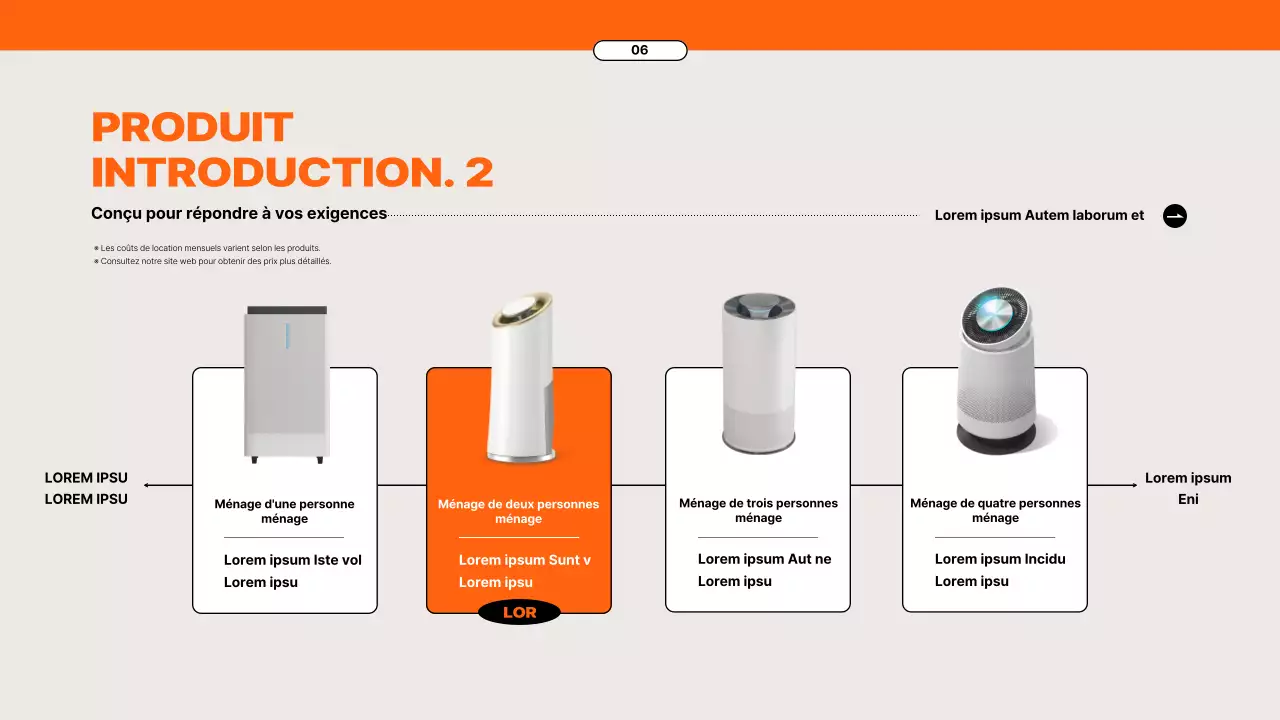 06

PRODUIT INTRODUCTION. 2

Conçu pour répondre à vos exigences

Lorem ipsum Autem laborum et

* Les coûts de location mensuels varient selon les produits.
* Consultez notre site web pour obtenir des prix plus détaillés.

LOREM IPSU
LOREM IPSU

Ménage d'une personne ménage

Lorem ipsum Iste vol
Lorem ipsu

Ménage de deux personnes ménage

Lorem ipsum Sunt v
Lorem ipsu

LOR

Ménage de trois personnes ménage

Lorem ipsum Aut ne
Lorem ipsu

Ménage de quatre personnes ménage

Lorem ipsum Incidu
Lorem ipsu

Lorem ipsum
Eni